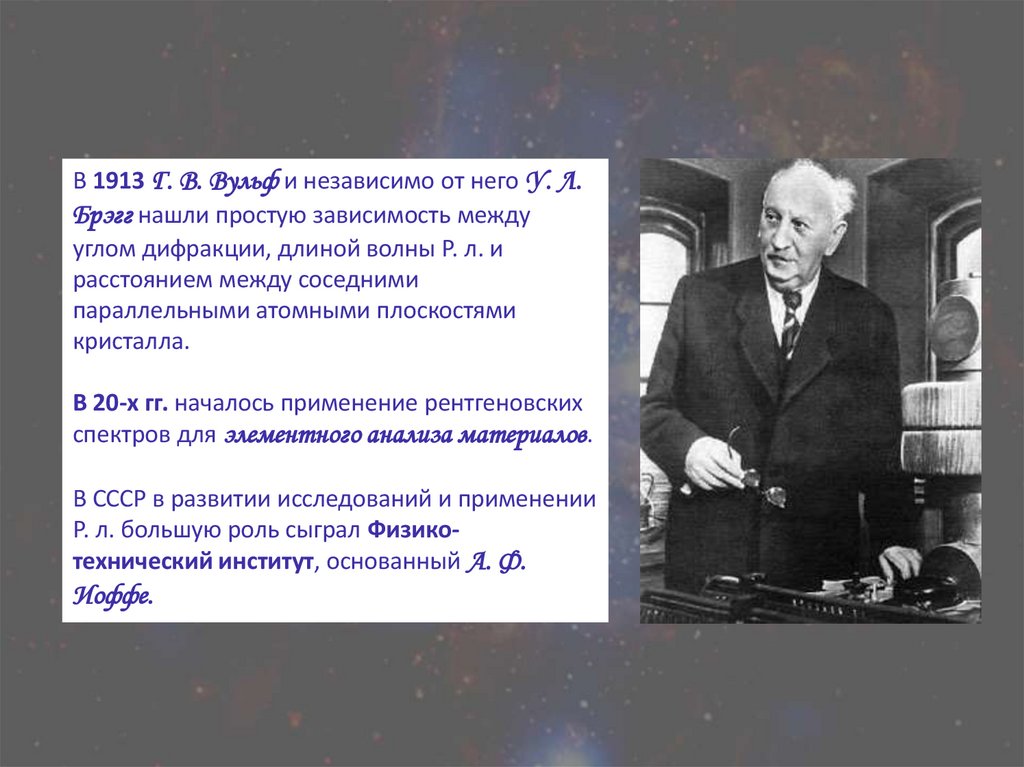 В 1913 Г. В. Вульф и независимо от него У. Л. Брэгг нашли простую зависимость между углом дифракции, длиной волны Р. л. и расстоянием между соседними параллельными атомными плоскостями кристалла.

В 20-х гг. началось применение рентгеновских спектров для элементного анализа материалов.

В СССР в развитии исследований и применении Р. л. большую роль сыграл Физико-технический институт, основанный А. Ф. Иоффе.